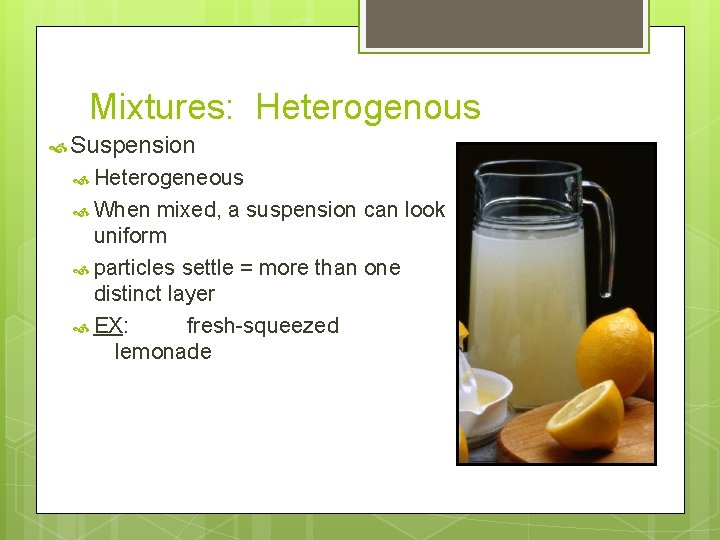 Mixtures: Heterogenous

Suspension

Heterogeneous

When mixed, a suspension can look uniform

particles settle = more than one distinct layer

EX: fresh-squeezed lemonade